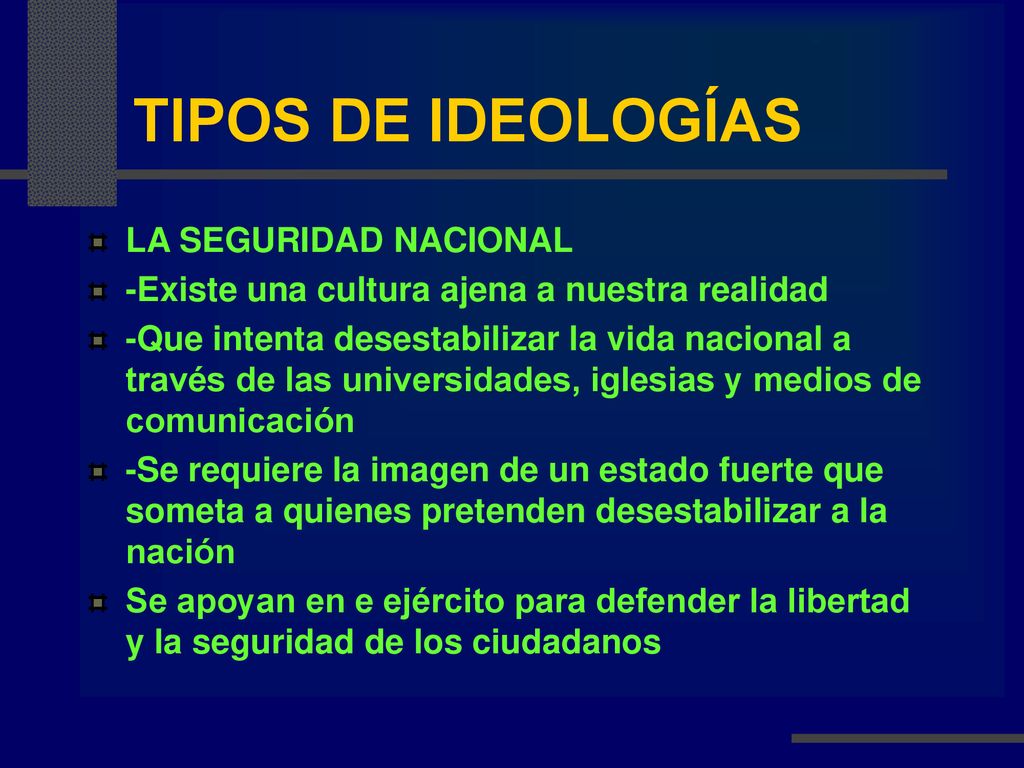 TIPOS DE IDEOLOGÍAS

LA SEGURIDAD NACIONAL

-Existe una cultura ajena a nuestra realidad

-Que intenta desestabilizar la vida nacional a través de las universidades, iglesias y medios de comunicación

-Se requiere la imagen de un estado fuerte que someta a quienes pretenden desestabilizar a la nación

Se apoyan en e ejército para defender la libertad y la seguridad de los ciudadanos